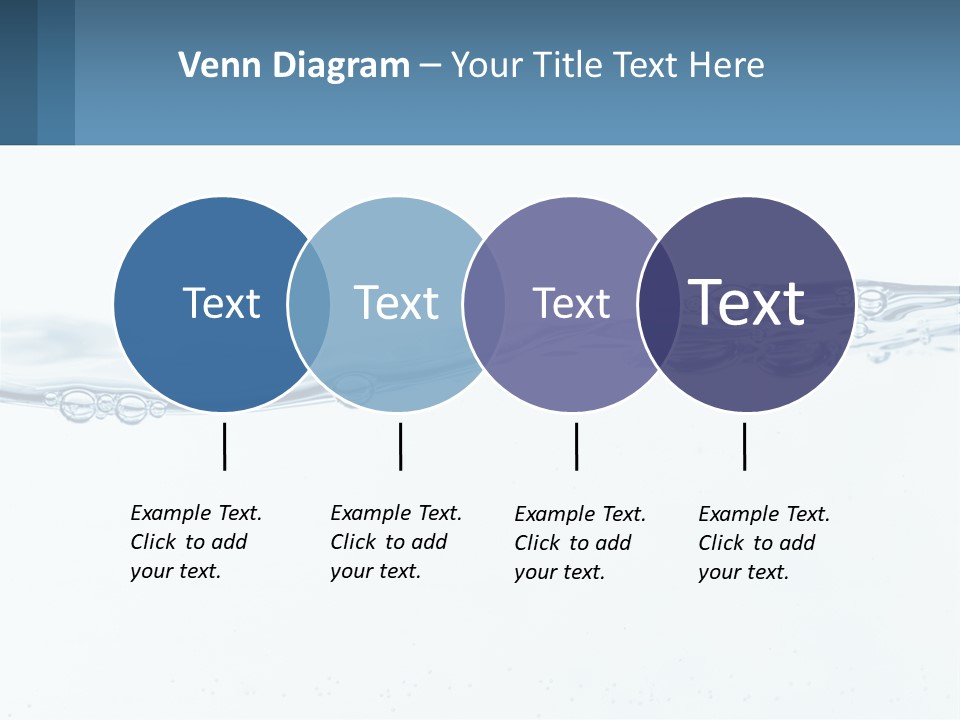 Venn Diagram – Your Title Text Here

Text

Text

Text

Text

Example Text. Click to add your text.

Example Text. Click to add your text.

Example Text. Click to add your text.

Example Text. Click to add your text.